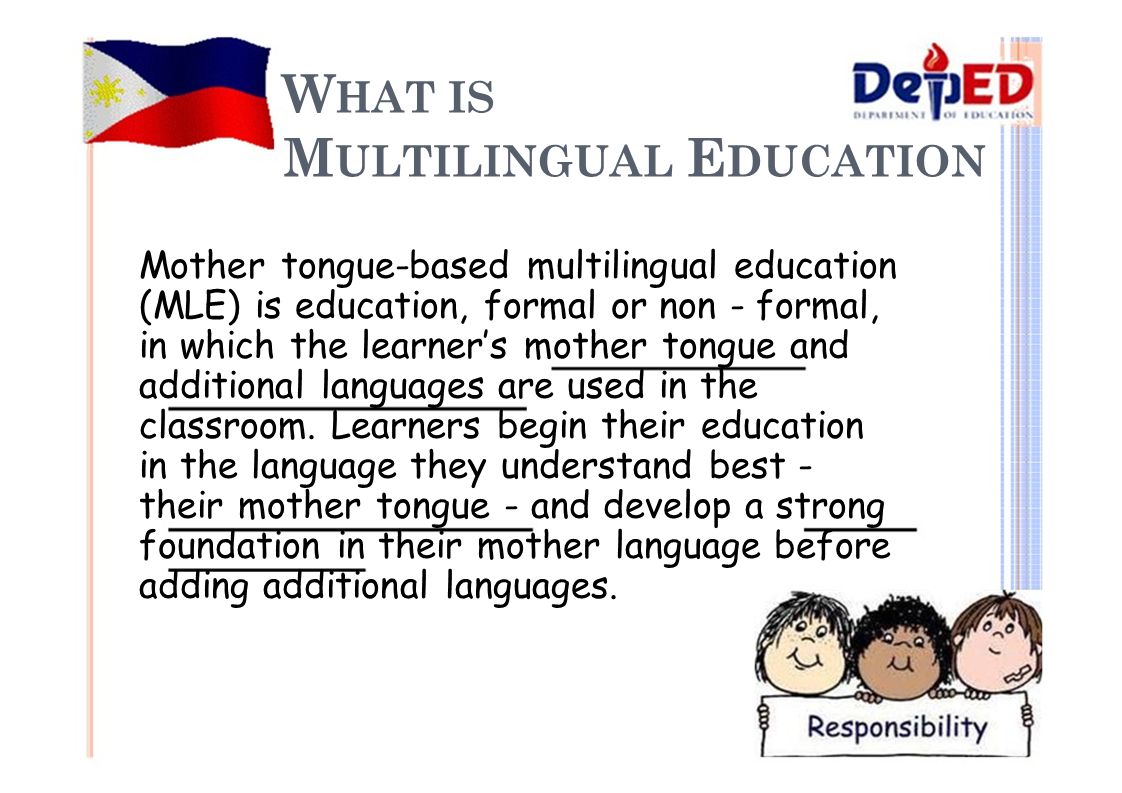 WHAT IS MULTILINGUAL EDUCATION

DepED
DEPARTMENT OF EDUCATION

Mother tongue-based multilingual education (MLE) is education, formal or non - formal, in which the learner's mother tongue and additional languages are used in the classroom. Learners begin their education in the language they understand best - their mother tongue - and develop a strong foundation in their mother language before adding additional languages.

Responsibility